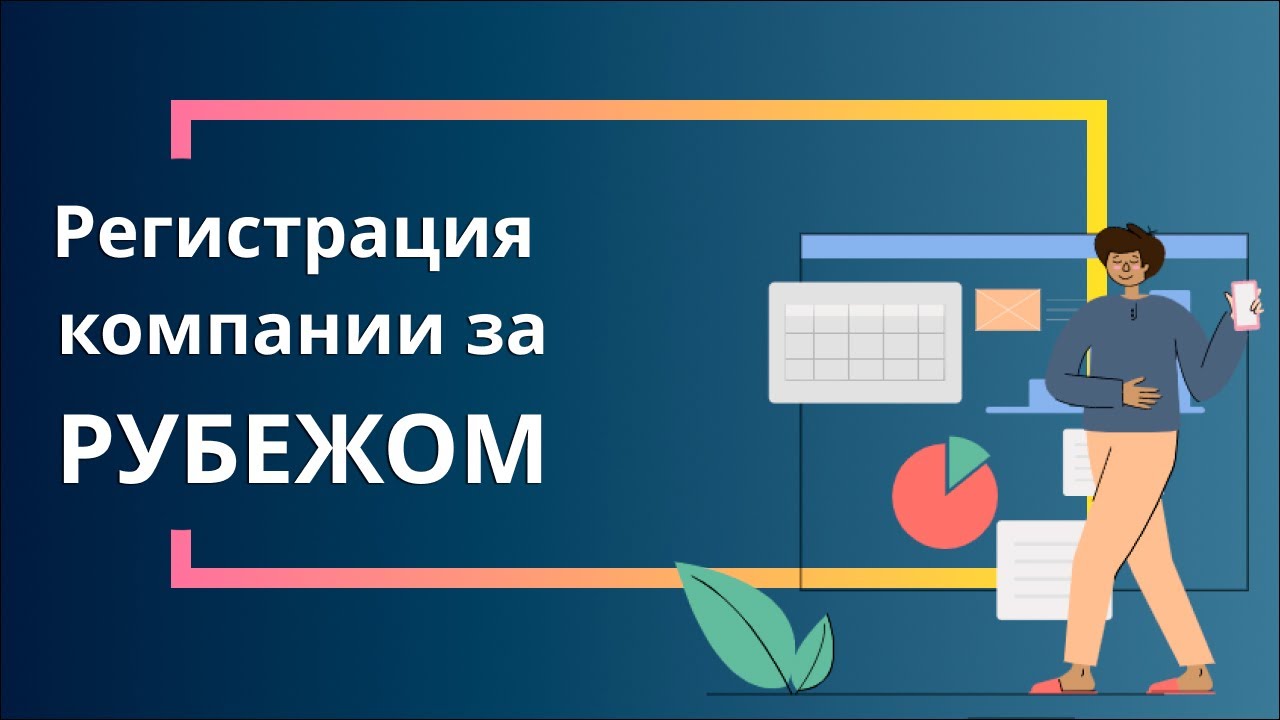 Регистрация компании за РУБЕЖОМ